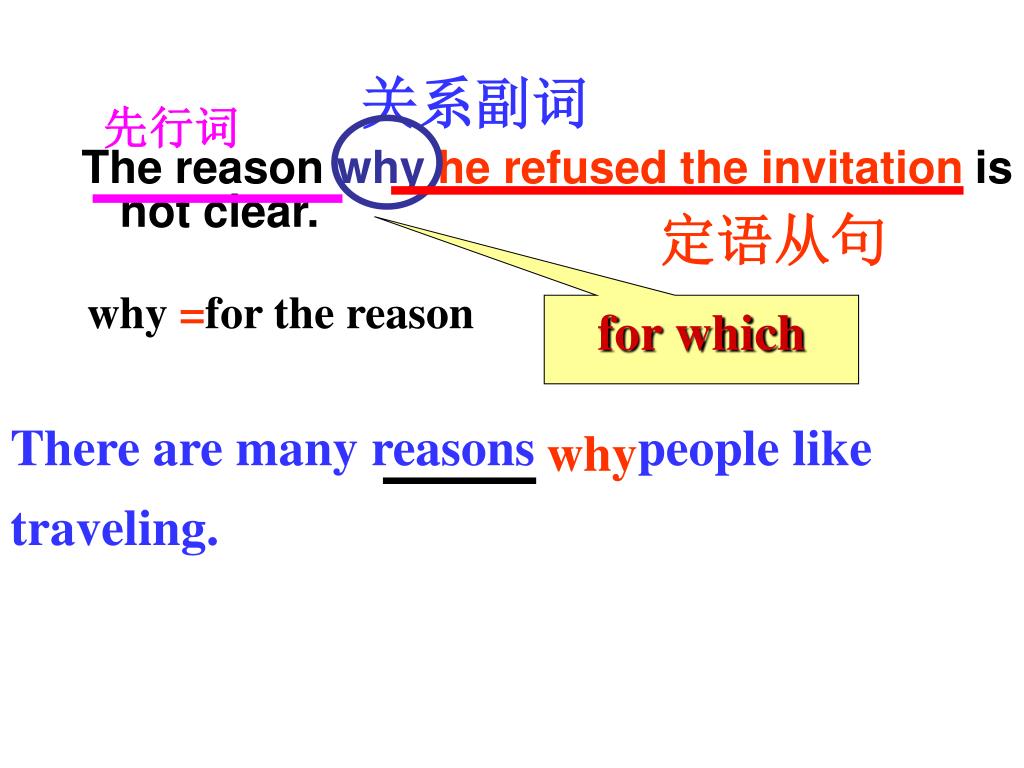 关系副词

先行词

The reason why he refused the invitation is not clear.

定语从句

why =for the reason

for which

There are many reasons why people like traveling.